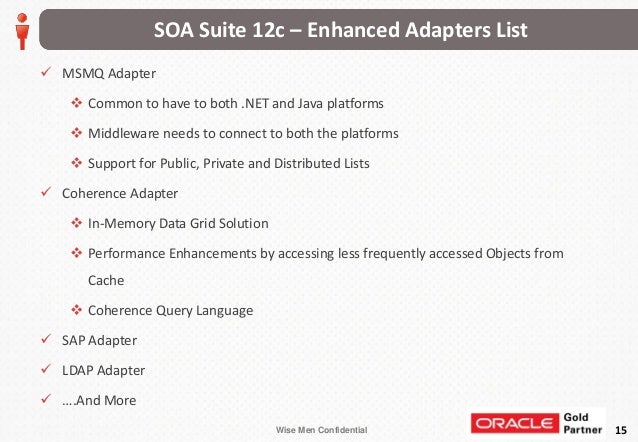 SOA Suite 12c – Enhanced Adapters List

✓ MSMQ Adapter

❖ Common to have to both .NET and Java platforms

❖ Middleware needs to connect to both the platforms

❖ Support for Public, Private and Distributed Lists

✓ Coherence Adapter

❖ In-Memory Data Grid Solution

❖ Performance Enhancements by accessing less frequently accessed Objects from Cache

❖ Coherence Query Language

✓ SAP Adapter

✓ LDAP Adapter

✓ ….And More

Wise Men Confidential

ORACLE Gold Partner

15